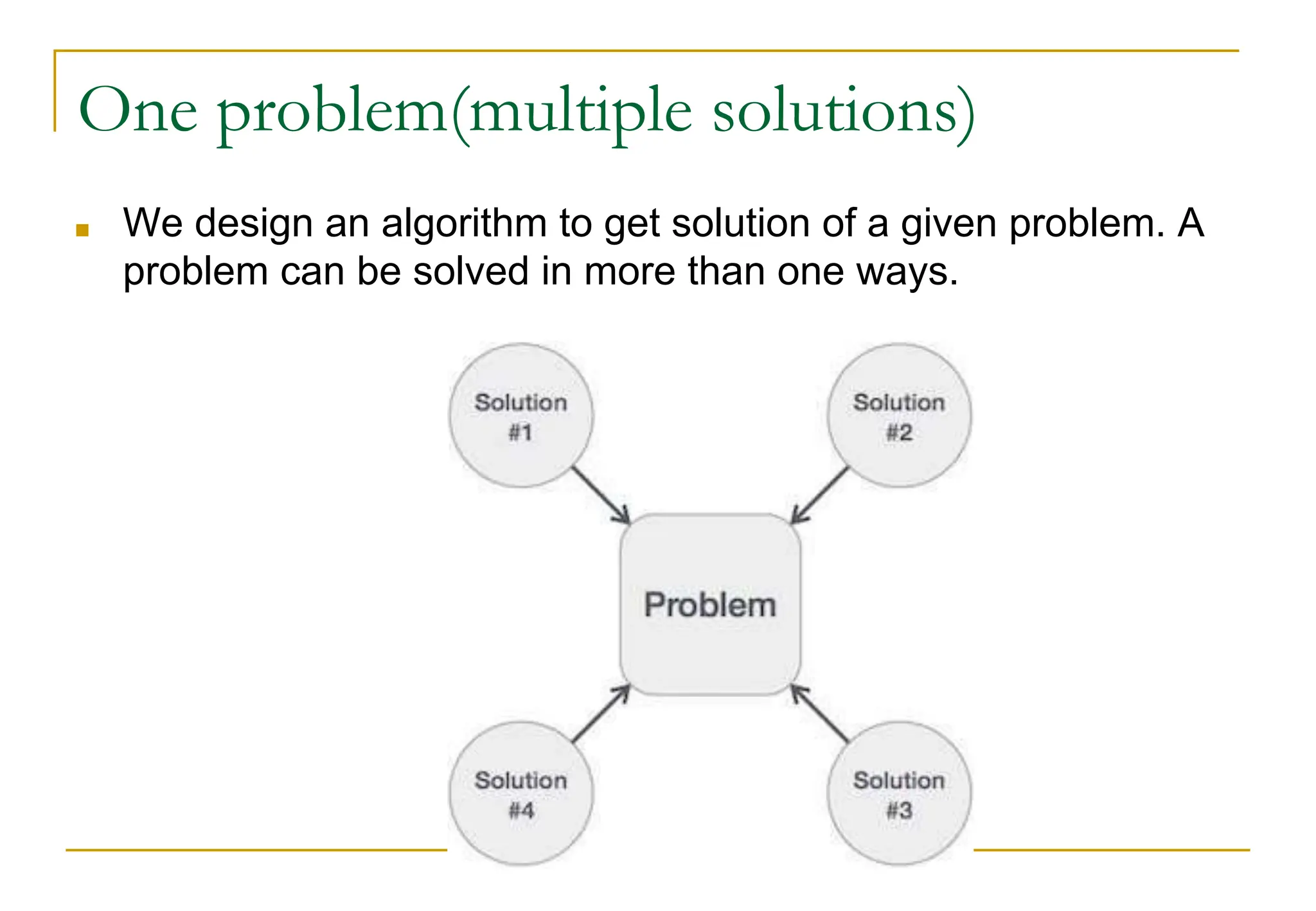 One problem(multiple solutions)

We design an algorithm to get solution of a given problem. A problem can be solved in more than one ways.

Solution #1

Solution #2

Problem

Solution #4

Solution #3